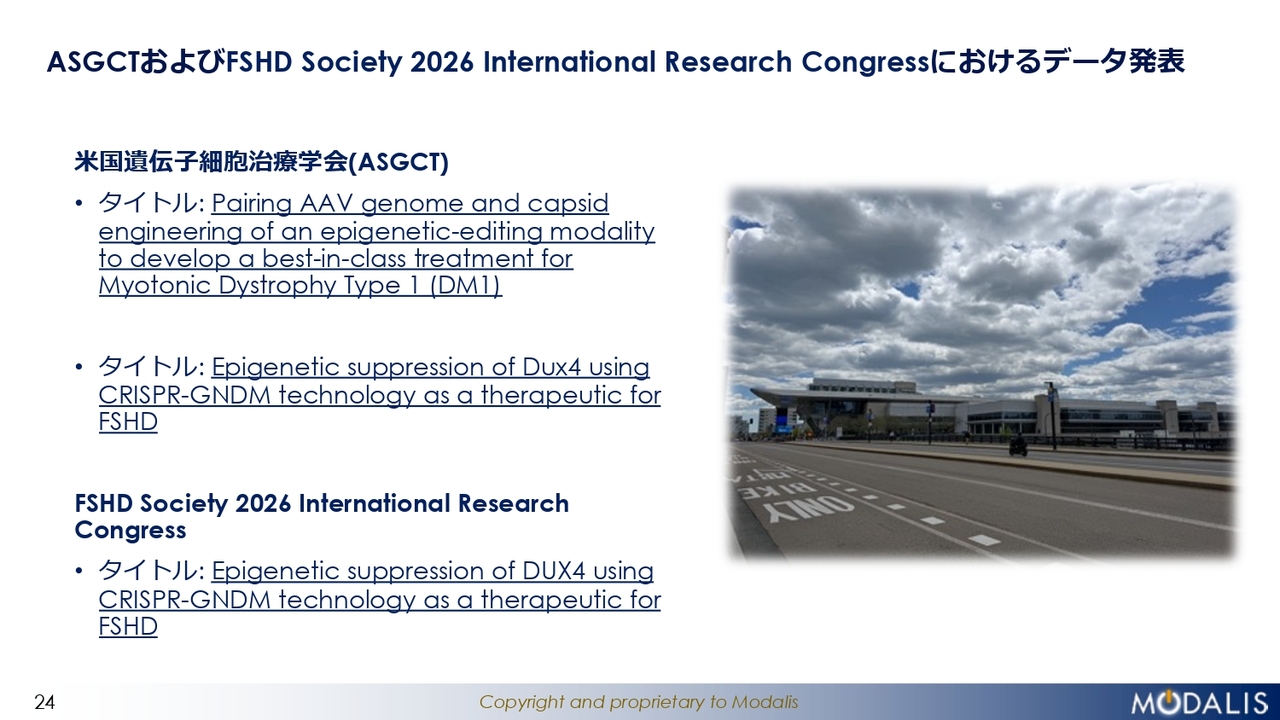 ASGCTおよびFSHD Society 2026 International Research Congressにおけるデータ発表

米国遺伝子細胞治療学会(ASGCT)

• タイトル: Pairing AAV genome and capsid engineering of an epigenetic-editing modality to develop a best-in-class treatment for Myotonic Dystrophy Type 1 (DM1)

• タイトル: Epigenetic suppression of Dux4 using CRISPR-GNDM technology as a therapeutic for FSHD

FSHD Society 2026 International Research Congress

• タイトル: Epigenetic suppression of DUX4 using CRISPR-GNDM technology as a therapeutic for FSHD

BIKE ONLY

24

Copyright and proprietary to Modalis

MODALIS